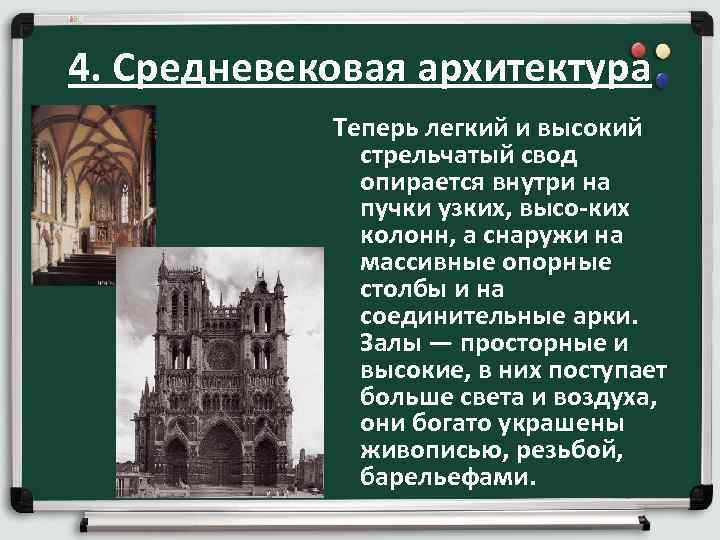 4. Средневековая архитектура

Теперь легкий и высокий стрельчатый свод опирается внутри на пучки узких, высо-ких колонн, а снаружи на массивные опорные столбы и на соединительные арки. Залы — просторные и высокие, в них поступает больше света и воздуха, они богато украшены живописью, резьбой, барельефами.